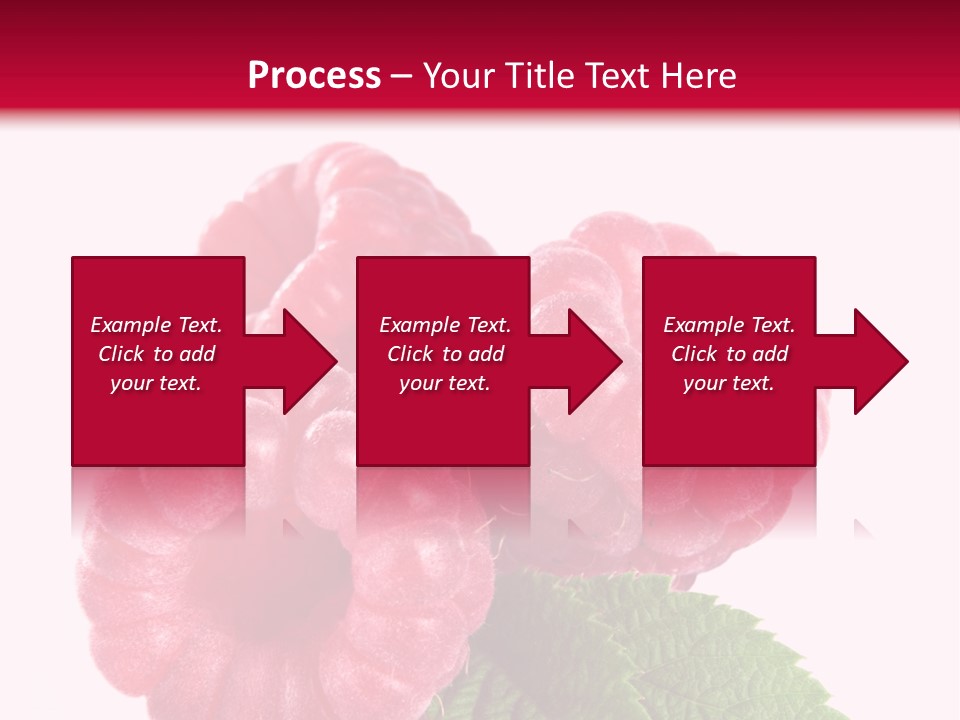 Process – Your Title Text Here

Example Text. Click to add your text.

Example Text. Click to add your text.

Example Text. Click to add your text.